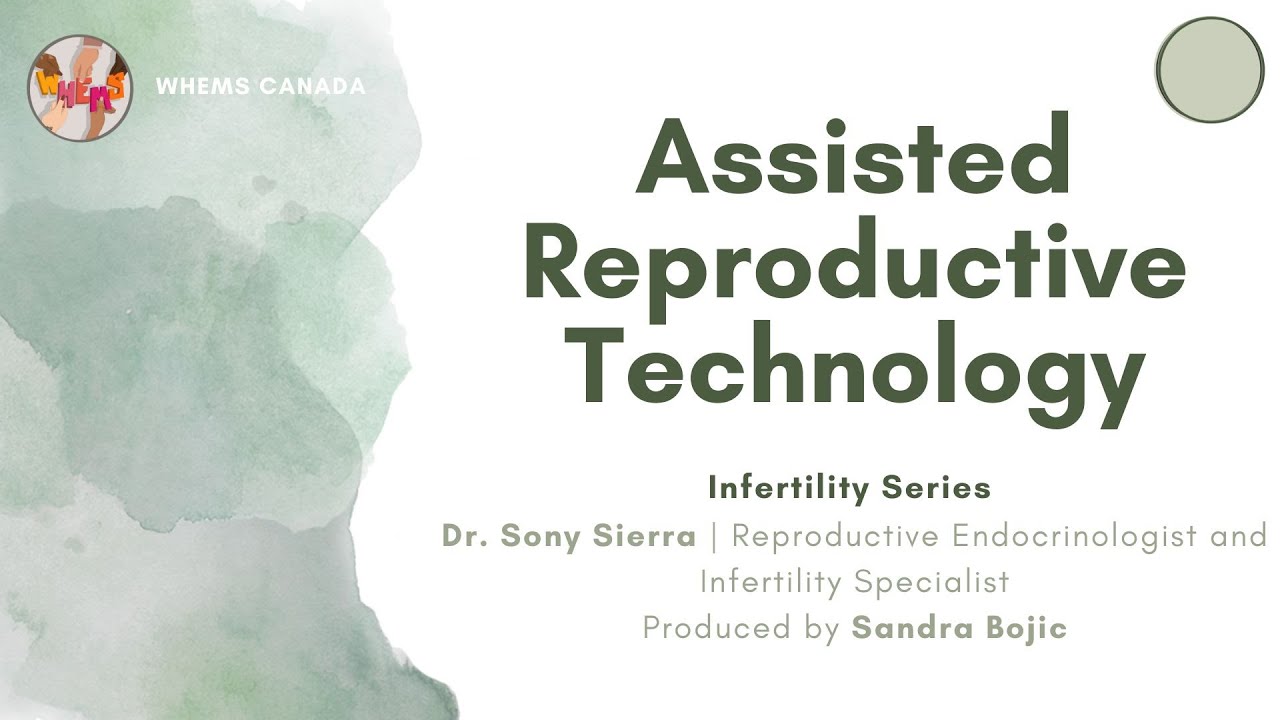 WHEMS

WHEMS CANADA

Assisted Reproductive Technology

Infertility Series

Dr. Sony Sierra | Reproductive Endocrinologist and Infertility Specialist

Produced by Sandra Bojic